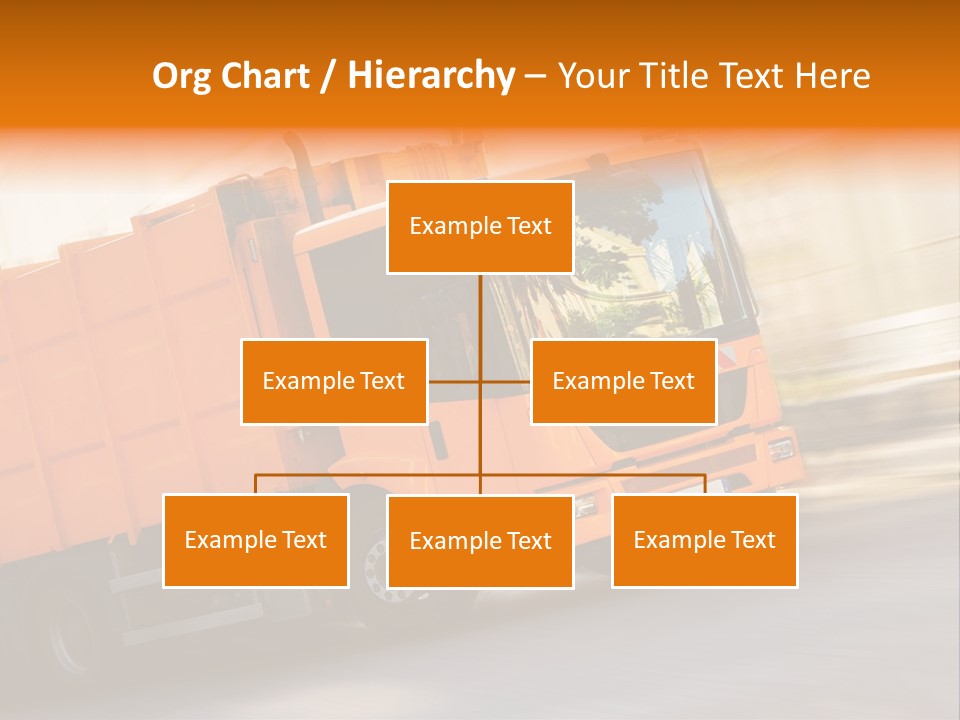 Org Chart / Hierarchy – Your Title Text Here

Example Text

Example Text

Example Text

Example Text

Example Text

Example Text